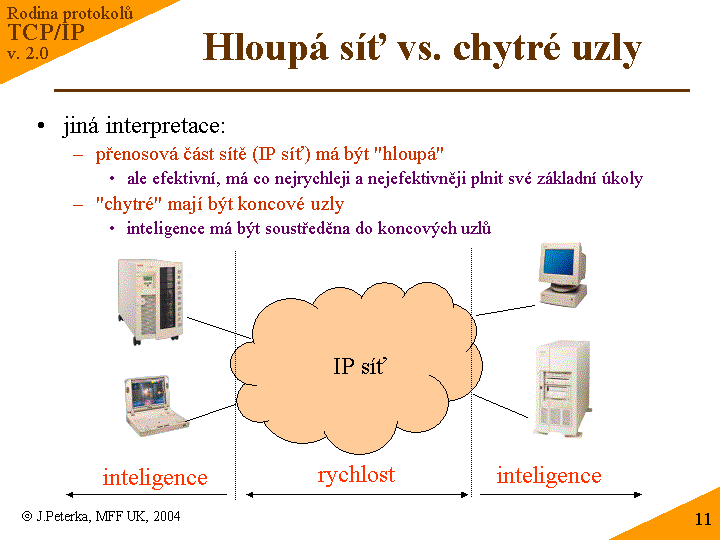 Rodina protokolů
TCP/IP
v. 2.0

Hloupá síť vs. chytré uzly

• jiná interpretace:
– přenosová část sítě (IP síť) má být "hloupá"
• ale efektivní, má co nejrychleji a nejefektivněji plnit své základní úkoly
– "chytré" mají být koncové uzly
• inteligence má být soustředěna do koncových uzlů

IP síť

inteligence
rychlost
inteligence

© J.Peterka, MFF UK, 2004

11